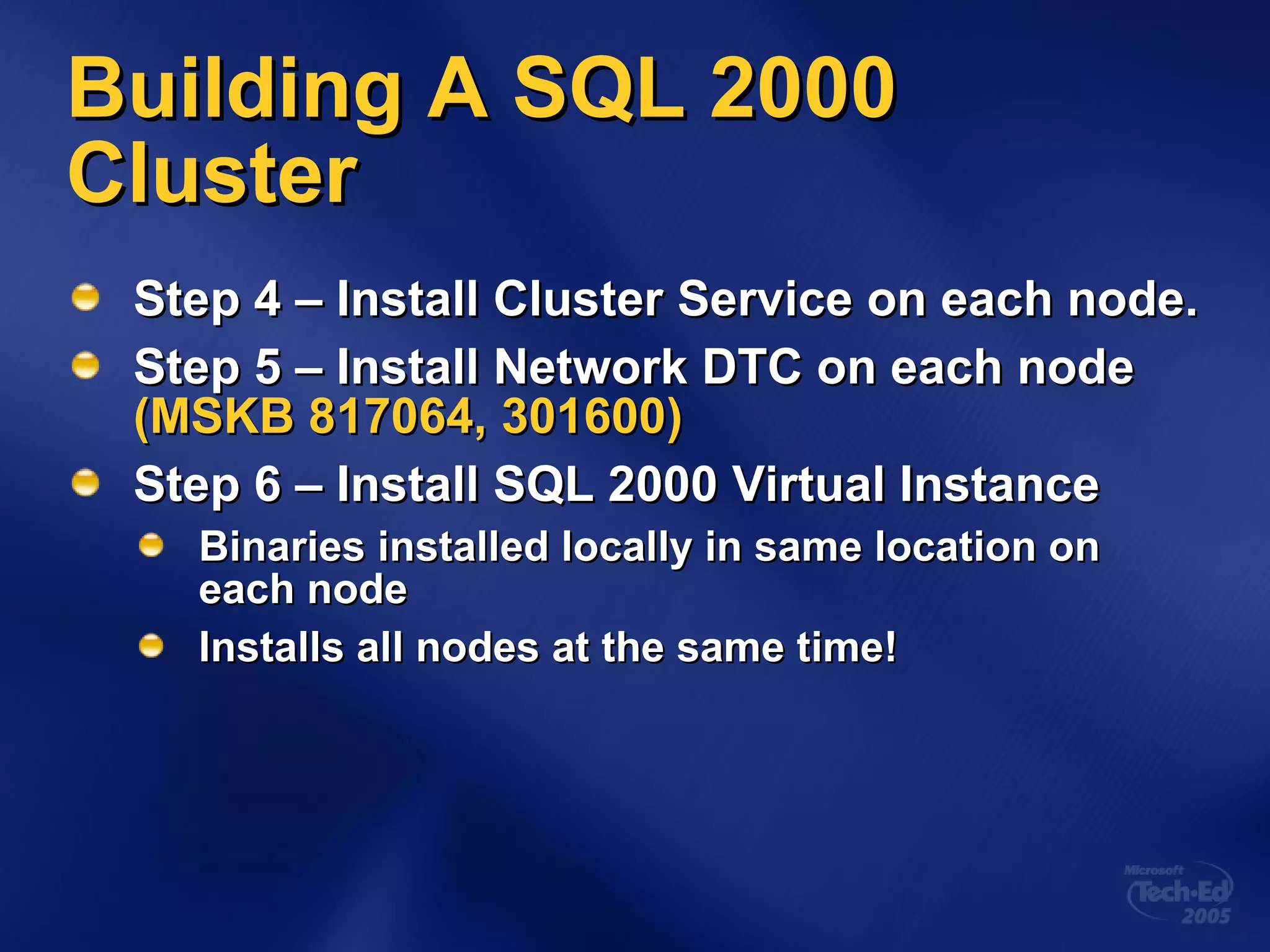 Building A SQL 2000 Cluster

Step 4 – Install Cluster Service on each node.

Step 5 – Install Network DTC on each node (MSKB 817064, 301600)

Step 6 – Install SQL 2000 Virtual Instance

Binaries installed locally in same location on each node

Installs all nodes at the same time!

Microsoft Tech·Ed 2005